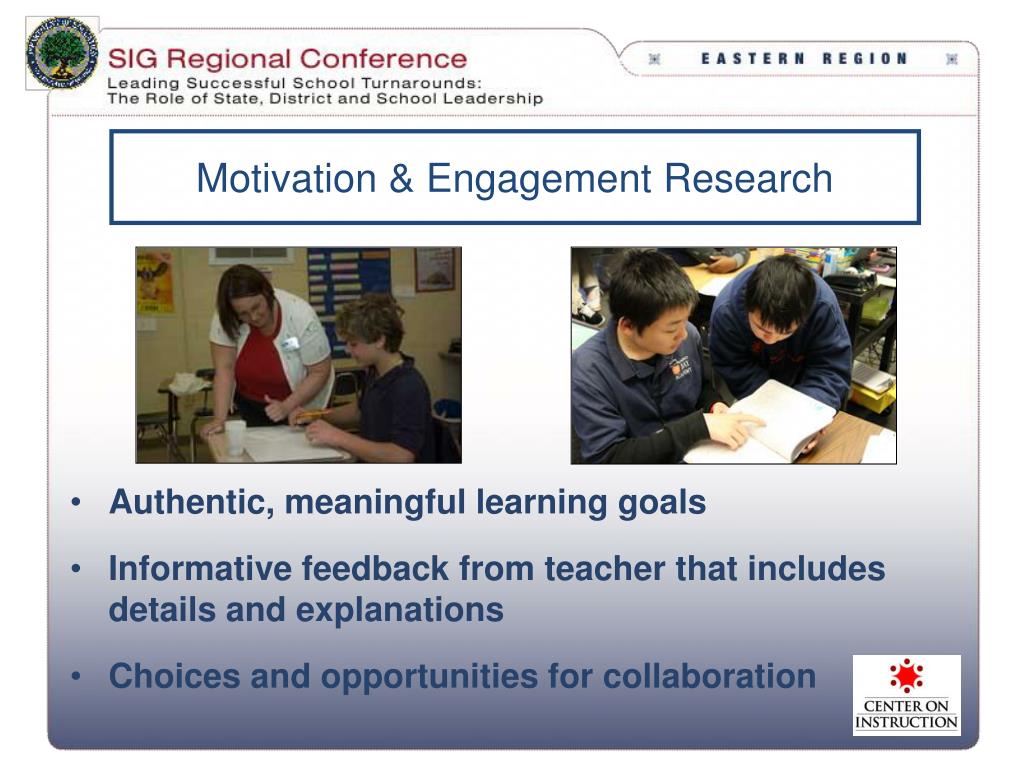 SIG Regional Conference
Leading Successful School Turnarounds:
The Role of State, District and School Leadership

EASTERN REGION

Motivation & Engagement Research

• Authentic, meaningful learning goals
• Informative feedback from teacher that includes details and explanations
• Choices and opportunities for collaboration

CENTER ON INSTRUCTION